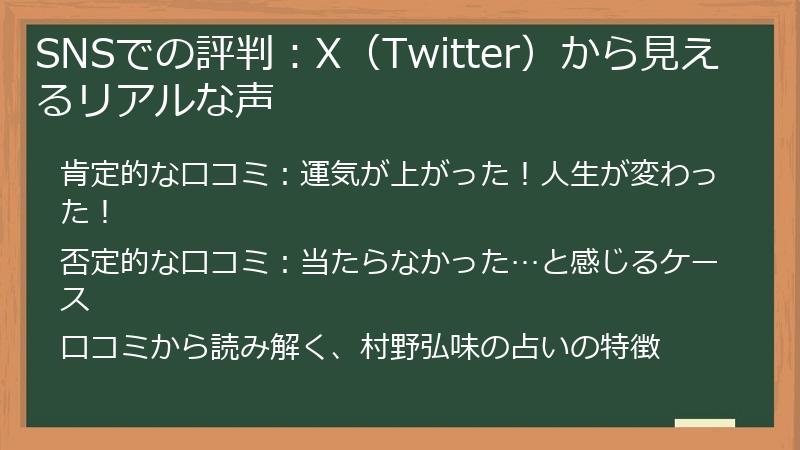 SNSでの評判：X（Twitter）から見えるリアルな声

肯定的な口コミ：運気が上がった！人生が変わった！

否定的な口コミ：当たらなかった…と感じるケース

口コミから読み解く、村野弘味の占いの特徴